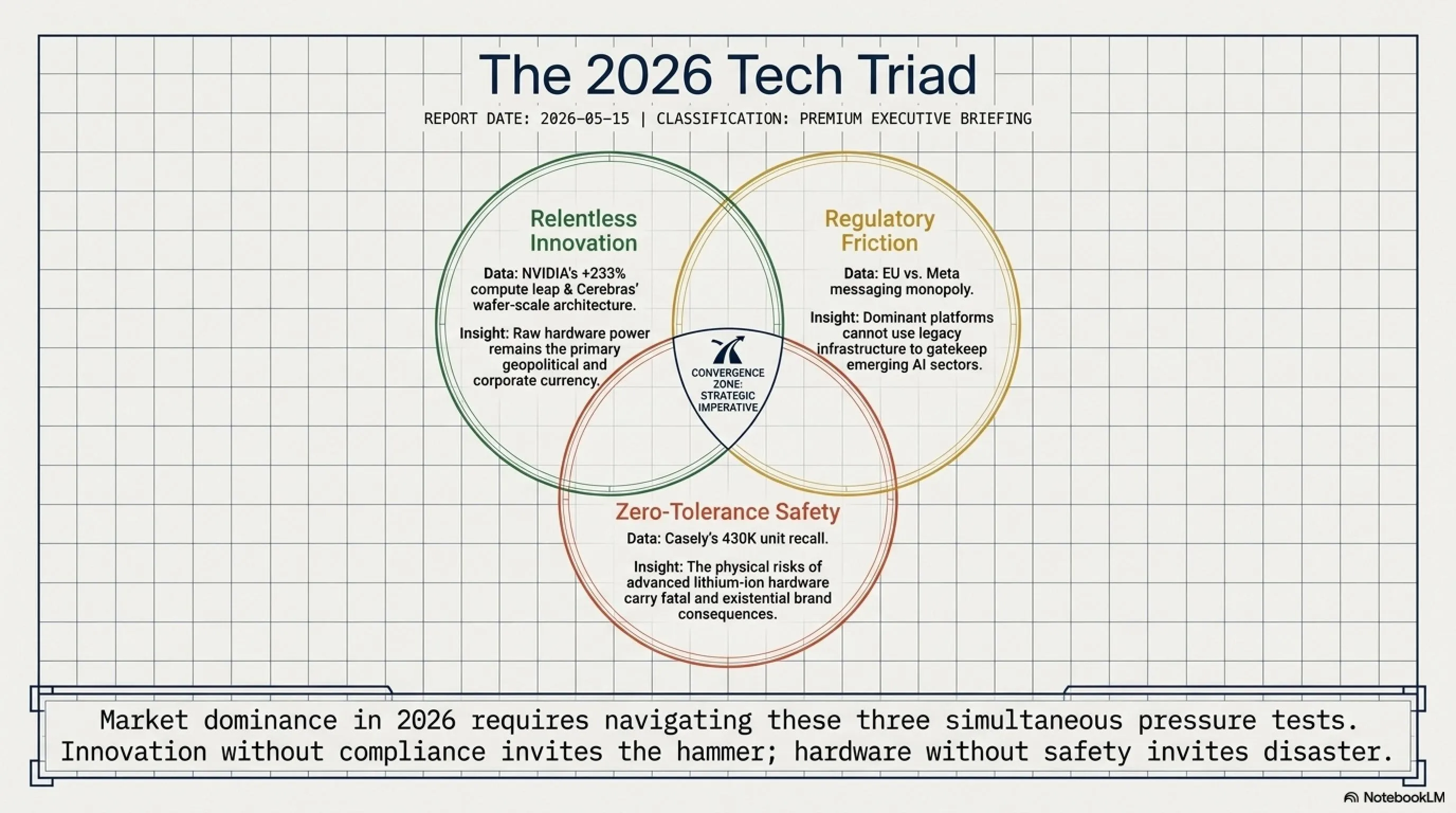 The 2026 Tech Triad

REPORT DATE: 2026-05-15 | CLASSIFICATION: PREMIUM EXECUTIVE BRIEFING

Relentless Innovation

Data: NVIDIA's +233% compute leap & Cerebras' wafer-scale architecture.

Insight: Raw hardware power remains the primary geopolitical and corporate currency.

Regulatory Friction

Data: EU vs. Meta messaging monopoly.

Insight: Dominant platforms cannot use legacy infrastructure to gatekeep emerging AI sectors.

CONVERGENCE ZONE: STRATEGIC IMPERATIVE

Zero-Tolerance Safety

Data: Casely's 430K unit recall.

Insight: The physical risks of advanced lithium-ion hardware carry fatal and existential brand consequences.

Market dominance in 2026 requires navigating these three simultaneous pressure tests. Innovation without compliance invites the hammer; hardware without safety invites disaster.

NotebookLM